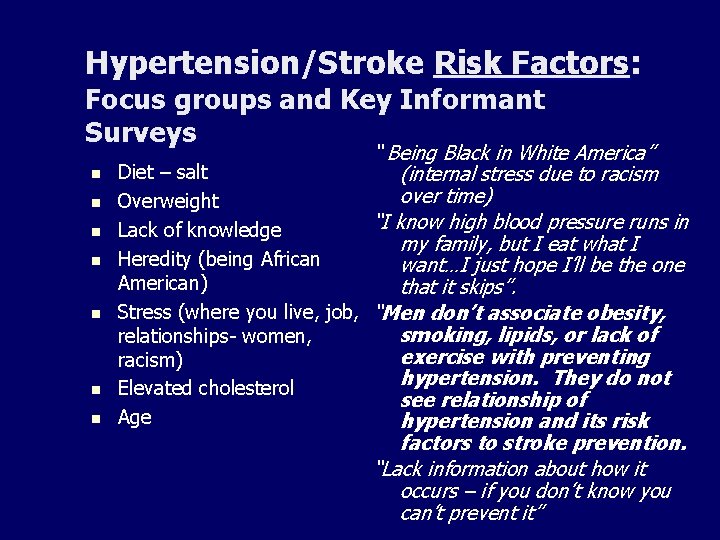 Hypertension/Stroke Risk Factors: Focus groups and Key Informant Surveys

- Diet – salt
- Overweight
- Lack of knowledge
- Heredity (being African American)
- Stress (where you live, job, relationships- women, racism)
- Elevated cholesterol
- Age

"Being Black in White America" (internal stress due to racism over time)

"I know high blood pressure runs in my family, but I eat what I want…I just hope I'll be the one that it skips".

"Men don't associate obesity, smoking, lipids, or lack of exercise with preventing hypertension. They do not see relationship of hypertension and its risk factors to stroke prevention.

"Lack information about how it occurs – if you don't know you can't prevent it"